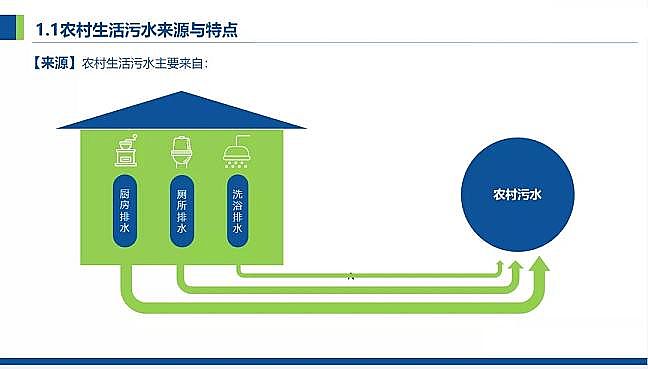 1.1农村生活污水来源与特点

【来源】农村生活污水主要来自：

厨房排水

厕所排水

洗浴排水

农村污水